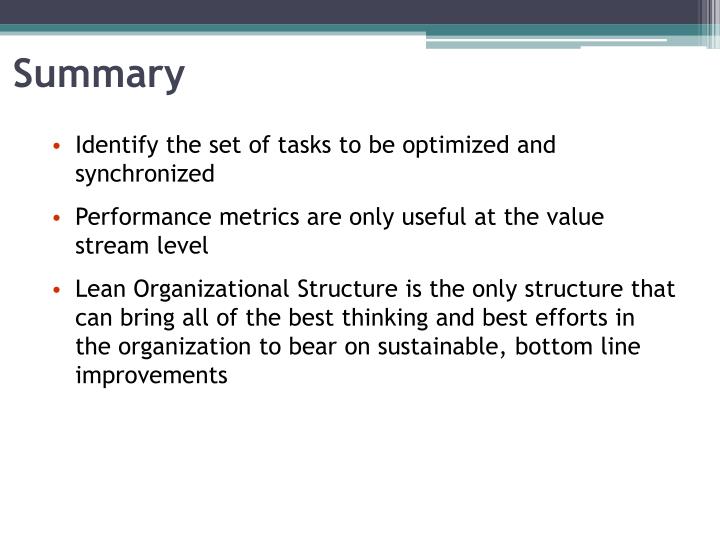 Summary

• Identify the set of tasks to be optimized and synchronized

• Performance metrics are only useful at the value stream level

• Lean Organizational Structure is the only structure that can bring all of the best thinking and best efforts in the organization to bear on sustainable, bottom line improvements